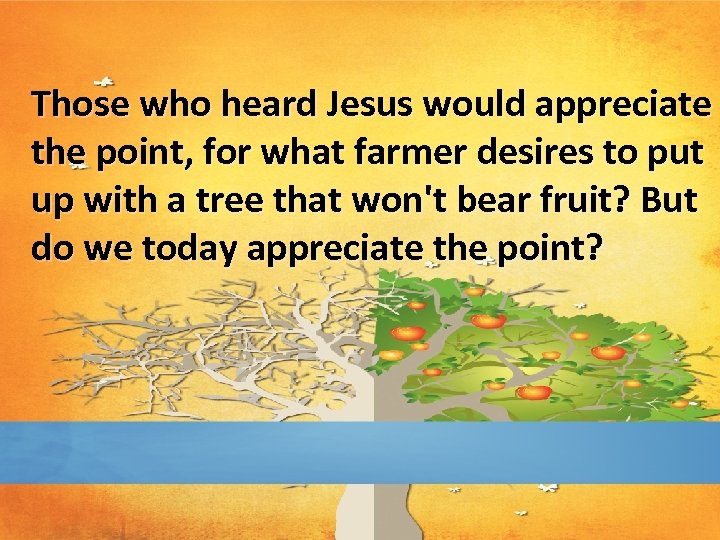 Those who heard Jesus would appreciate the point, for what farmer desires to put up with a tree that won't bear fruit? But do we today appreciate the point?